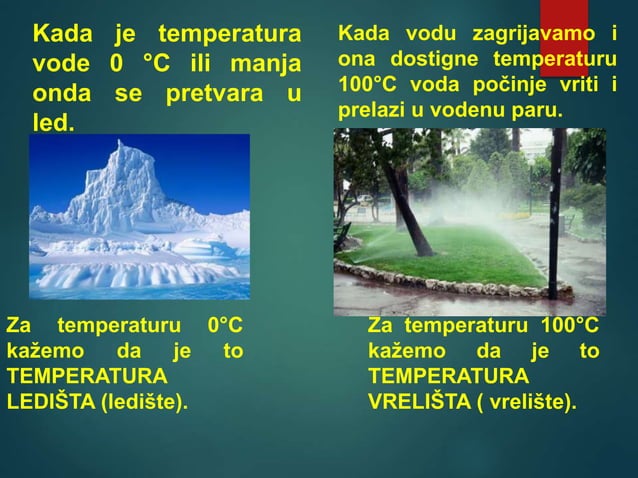 Kada je temperatura vode 0 °C ili manja onda se pretvara u led.

Za temperaturu 0°C kažemo da je to TEMPERATURA LEDIŠTA (ledište).

Kada vodu zagrijavamo i ona dostigne temperaturu 100°C voda počinje vriti i prelazi u vodenu paru.

Za temperaturu 100°C kažemo da je to TEMPERATURA VRELIŠTA ( vrelište).